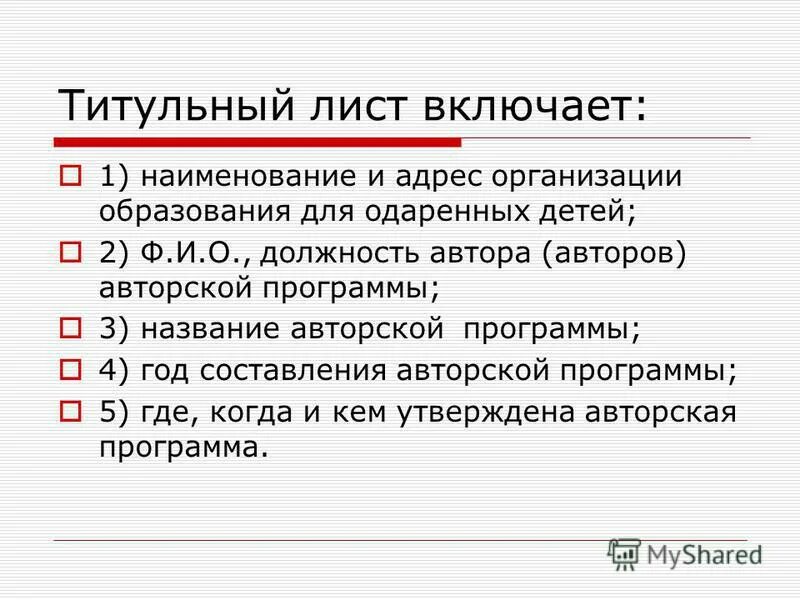 Титульный лист включает:

1) наименование и адрес организации образования для одаренных детей;

2) Ф.И.О., должность автора (авторов) авторской программы;

3) название авторской программы;

4) год составления авторской программы;

5) где, когда и кем утверждена авторская программа.

MyShared